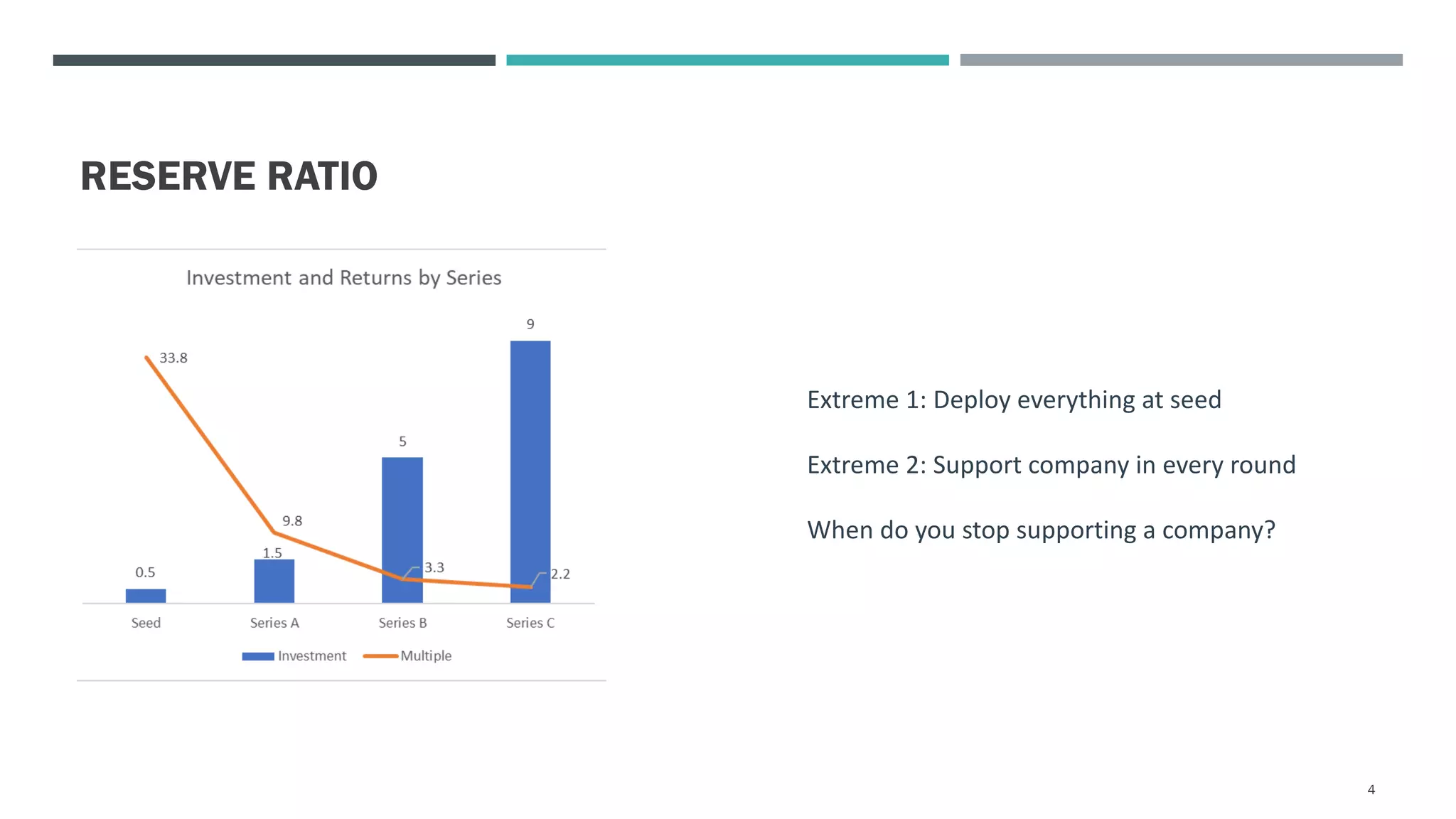 RESERVE RATIO

Investment and Returns by Series

9

33.8

5

9.8

1.5

0.5

3.3

2.2

Seed

Series A

Series B

Series C

Investment

Multiple

Extreme 1: Deploy everything at seed

Extreme 2: Support company in every round

When do you stop supporting a company?

4